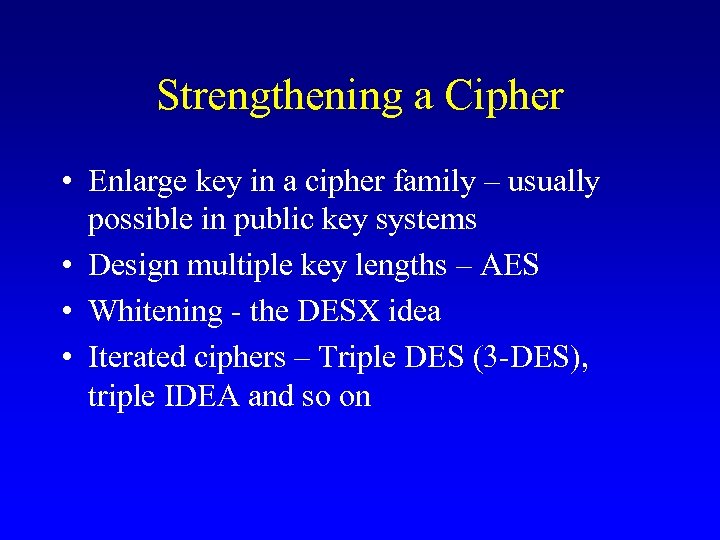 Strengthening a Cipher

• Enlarge key in a cipher family – usually possible in public key systems
• Design multiple key lengths – AES
• Whitening - the DESX idea
• Iterated ciphers – Triple DES (3-DES), triple IDEA and so on